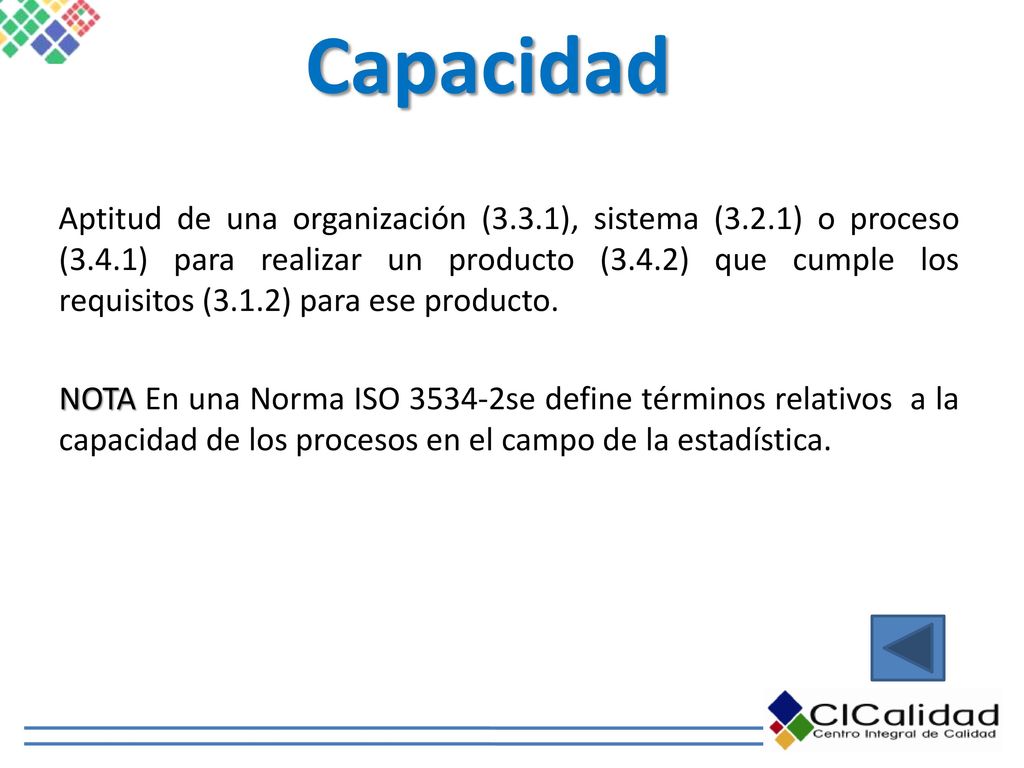 Capacidad

Aptitud de una organización (3.3.1), sistema (3.2.1) o proceso (3.4.1) para realizar un producto (3.4.2) que cumple los requisitos (3.1.2) para ese producto.

NOTA En una Norma ISO 3534-2se define términos relativos a la capacidad de los procesos en el campo de la estadística.

CICalidad
Centro Integral de Calidad